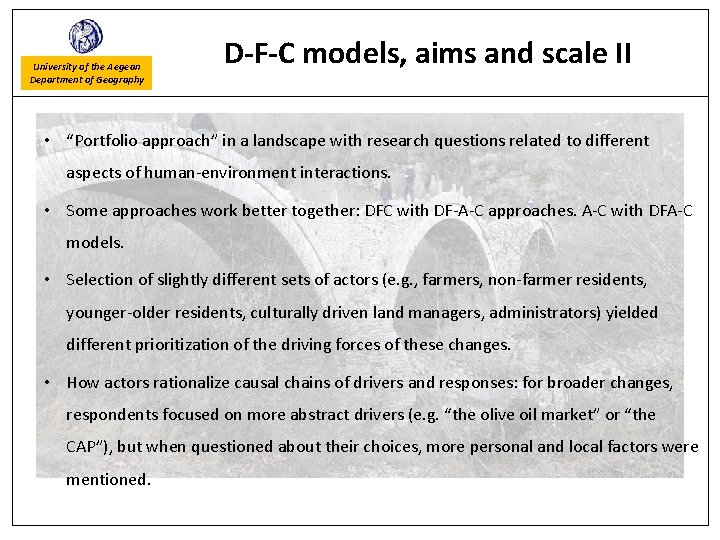 University of the Aegean
Department of Geography

D-F-C models, aims and scale II

• “Portfolio approach” in a landscape with research questions related to different aspects of human-environment interactions.

• Some approaches work better together: DFC with DF-A-C approaches. A-C with DFA-C models.

• Selection of slightly different sets of actors (e.g., farmers, non-farmer residents, younger-older residents, culturally driven land managers, administrators) yielded different prioritization of the driving forces of these changes.

• How actors rationalize causal chains of drivers and responses: for broader changes, respondents focused on more abstract drivers (e.g. “the olive oil market” or “the CAP”), but when questioned about their choices, more personal and local factors were mentioned.